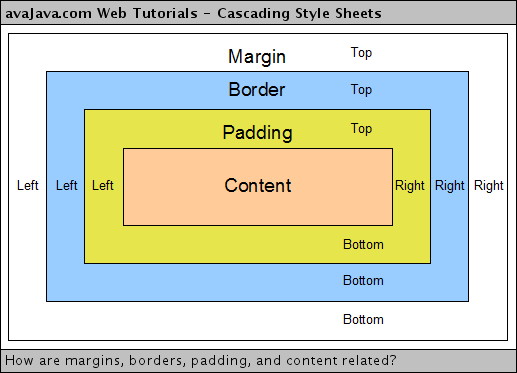 avaJava.com Web Tutorials - Cascading Style Sheets

Margin Top

Border Top

Padding Top

Left Left Left Content Right Right Right

Bottom

Bottom

Bottom

How are margins, borders, padding, and content related?